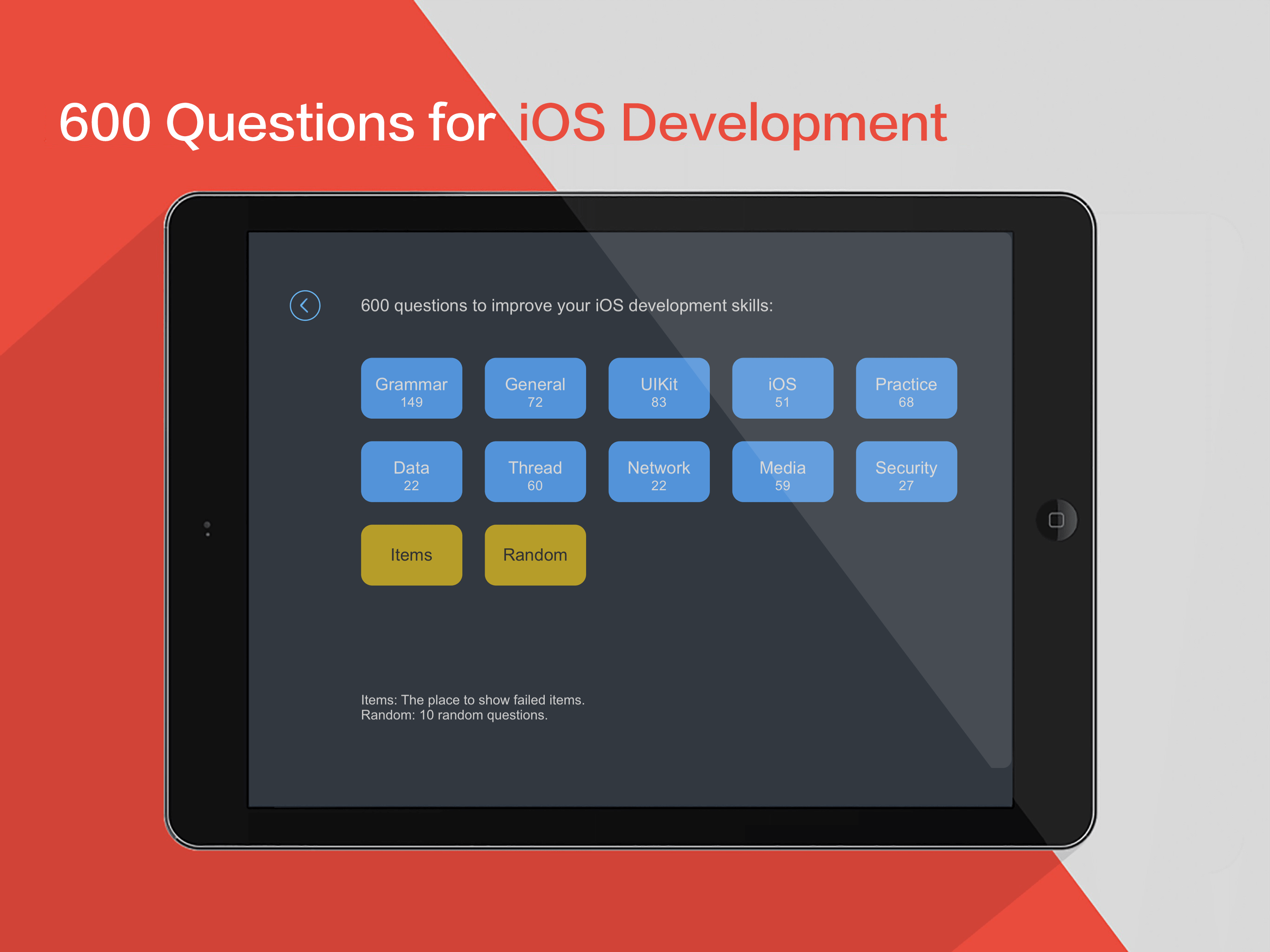 600 Questions for iOS Development

600 questions to improve your iOS development skills:

Grammar
149

General
72

UIKit
83

iOS
51

Practice
68

Data
22

Thread
60

Network
22

Media
59

Security
27

Items

Random

Items: The place to show failed items.
Random: 10 random questions.